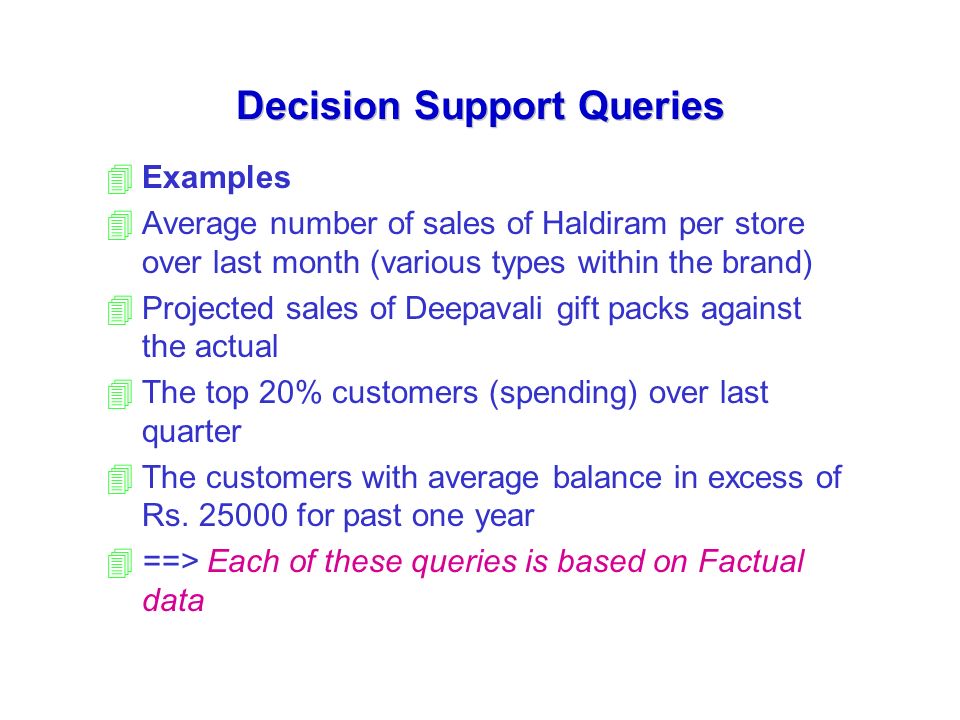 Decision Support Queries

Examples

Average number of sales of Haldiram per store over last month (various types within the brand)

Projected sales of Deepavali gift packs against the actual

The top 20% customers (spending) over last quarter

The customers with average balance in excess of Rs. 25000 for past one year

==> Each of these queries is based on Factual data